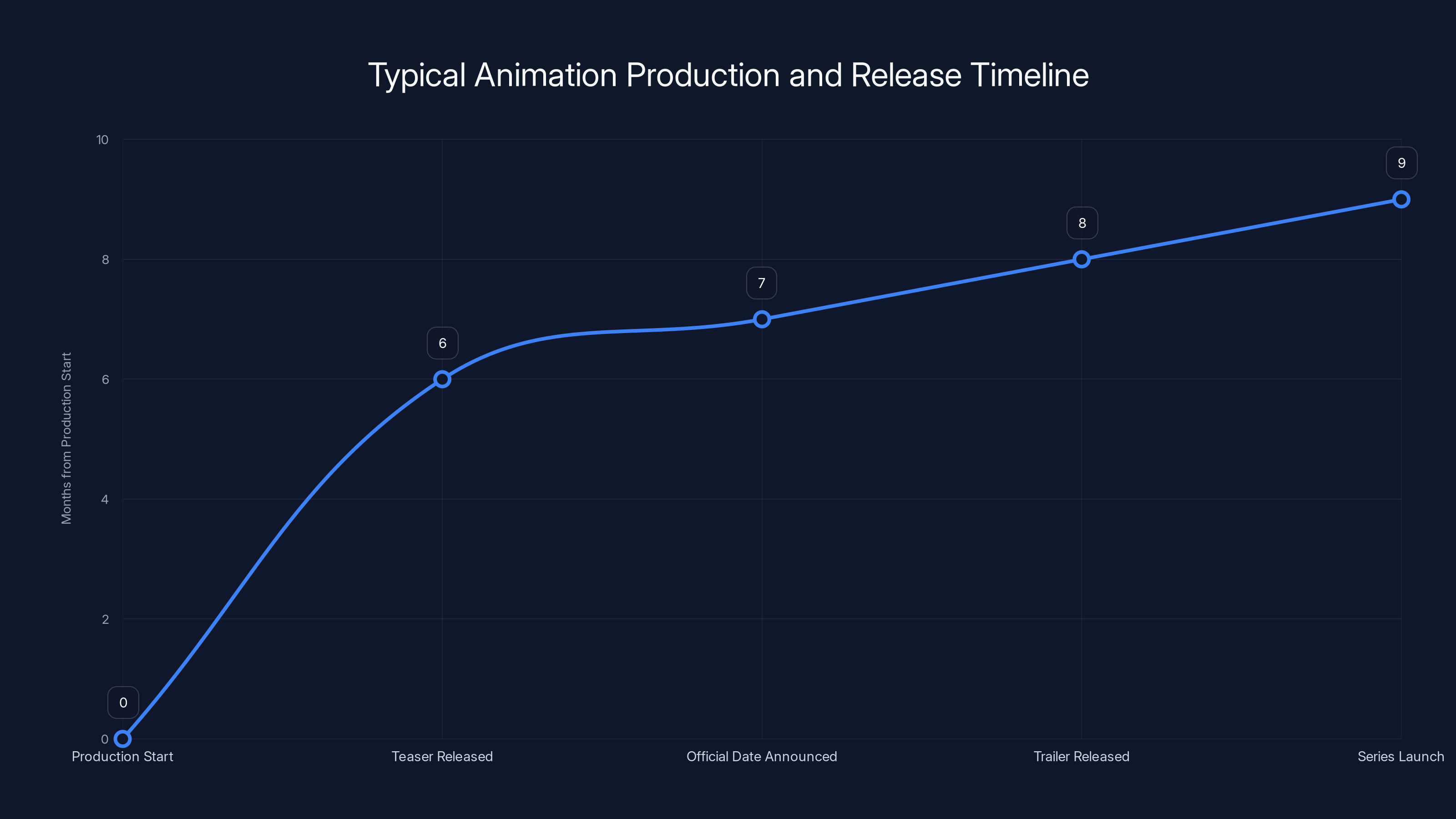 Typical Animation Production and Release Timeline

Months from Production Start

10
8
6
4
2
0

0
6
7
8
9

Production Start
Teaser Released
Official Date Announced
Trailer Released
Series Launch